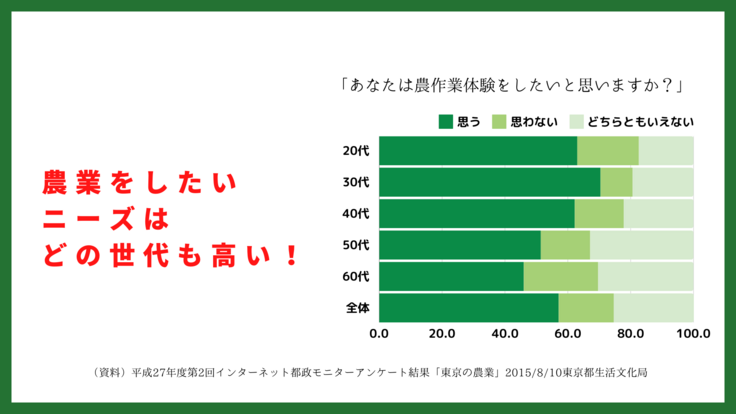 農業をしたい
ニーズは
どの世代も高い！

「あなたは農作業体験をしたいと思いますか？」

思う　思わない　どちらともいえない

20代
30代
40代
50代
60代
全体

0.0　20.0　40.0　60.0　80.0　100.0

（資料）平成27年度第2回インターネット都政モニターアンケート結果「東京の農業」2015/8/10東京都生活文化局